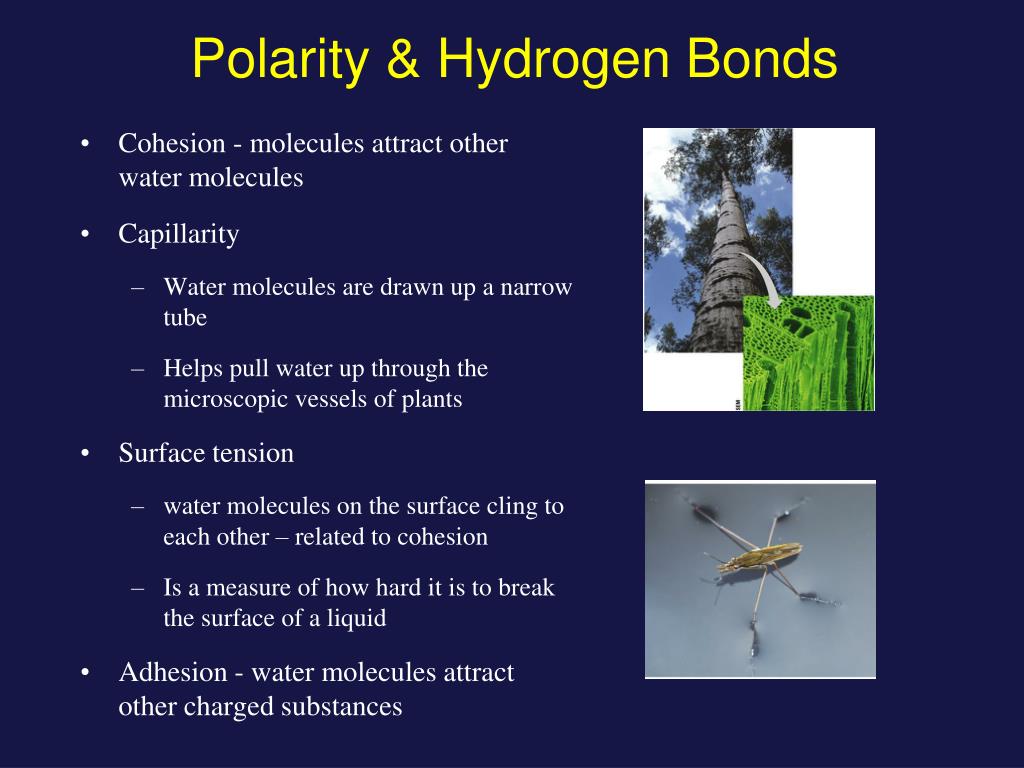 Polarity & Hydrogen Bonds

• Cohesion - molecules attract other water molecules

• Capillarity

– Water molecules are drawn up a narrow tube

– Helps pull water up through the microscopic vessels of plants

• Surface tension

– water molecules on the surface cling to each other – related to cohesion

– Is a measure of how hard it is to break the surface of a liquid

• Adhesion - water molecules attract other charged substances

SEM